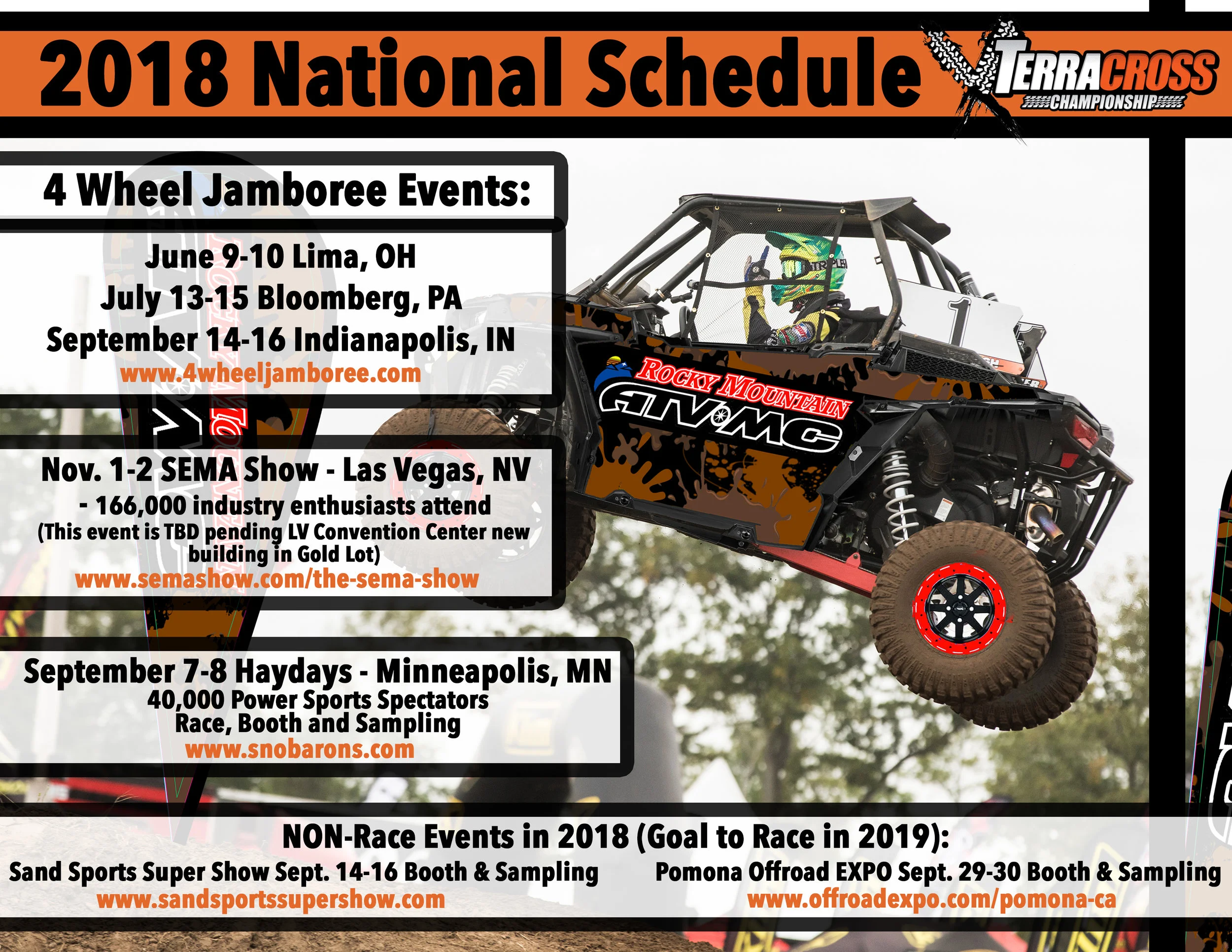 2018 National Schedule

TERRACROSS
CHAMPIONSHIP

4 Wheel Jamboree Events:

June 9-10 Lima, OH
July 13-15 Bloomberg, PA
September 14-16 Indianapolis, IN
www.4wheeljamboree.com

Nov. 1-2 SEMA Show - Las Vegas, NV
- 166,000 industry enthusiasts attend
(This event is TBD pending LV Convention Center new building in Gold Lot)
www.semashow.com/the-sema-show

September 7-8 Haydays - Minneapolis, MN
40,000 Power Sports Spectators
Race, Booth and Sampling
www.snobarons.com

ROCKY MOUNTAIN
ATV MC

1

NON-Race Events in 2018 (Goal to Race in 2019):

Sand Sports Super Show Sept. 14-16 Booth & Sampling
www.sandsportssupershow.com

Pomona Offroad EXPO Sept. 29-30 Booth & Sampling
www.offroadexpo.com/pomona-ca